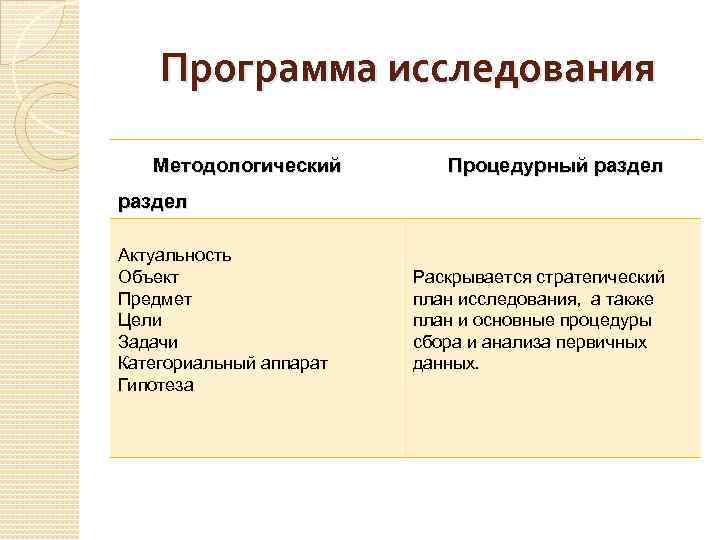 Программа исследования

| Методологический раздел | Процедурный раздел |
|---|---|
| Актуальность<br>Объект<br>Предмет<br>Цели<br>Задачи<br>Категориальный аппарат<br>Гипотеза | Раскрывается стратегический план исследования, а также план и основные процедуры сбора и анализа первичных данных. |